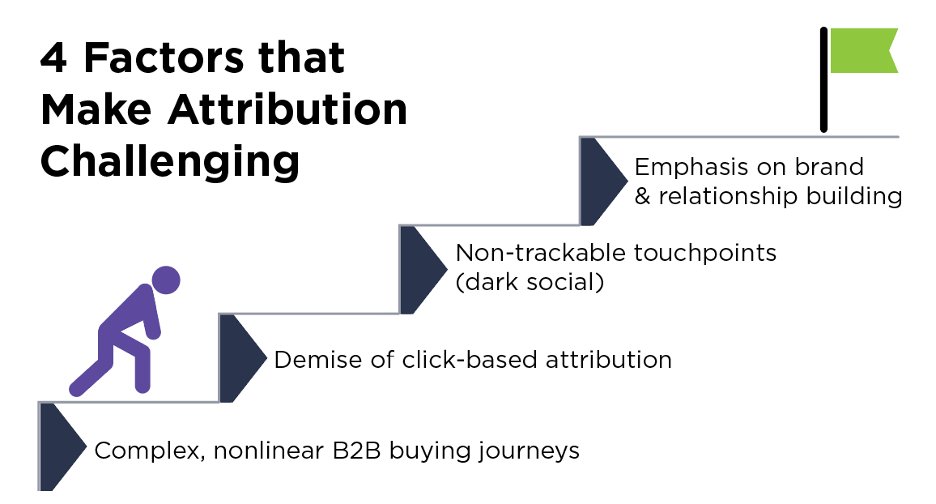 4 Factors that Make Attribution Challenging

Emphasis on brand & relationship building

Non-trackable touchpoints (dark social)

Demise of click-based attribution

Complex, nonlinear B2B buying journeys